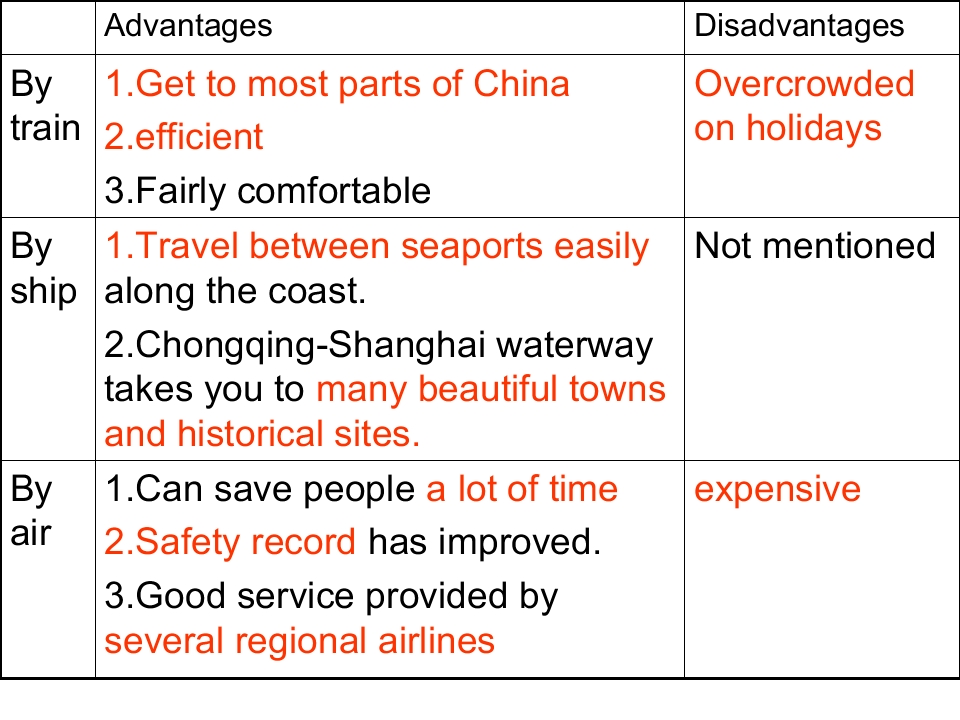 | | Advantages | Disadvantages |
|---|---|---|
| By train | 1.Get to most parts of China 2.efficient 3.Fairly comfortable | Overcrowded on holidays |
| By ship | 1.Travel between seaports easily along the coast. 2.Chongqing-Shanghai waterway takes you to many beautiful towns and historical sites. | Not mentioned |
| By air | 1.Can save people a lot of time 2.Safety record has improved. 3.Good service provided by several regional airlines | expensive |